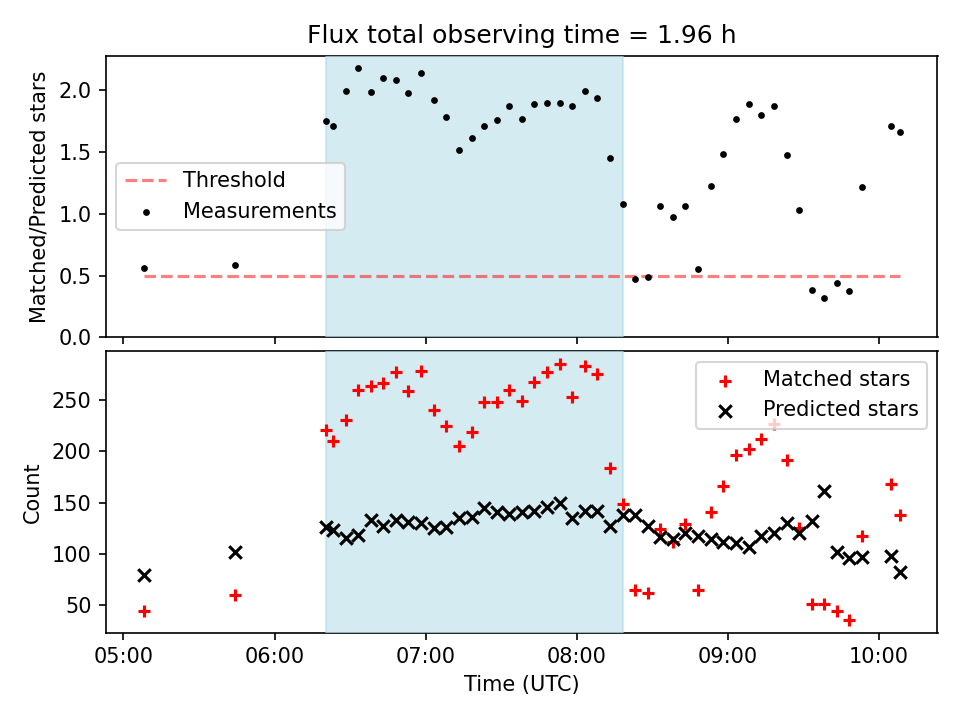 Flux total observing time = 1.96 h

Matched/Predicted stars

2.0
1.5
1.0
0.5
0.0

Threshold
Measurements

Count

250
200
150
100
50

Matched stars
Predicted stars

05:00 06:00 07:00 08:00 09:00 10:00

Time (UTC)